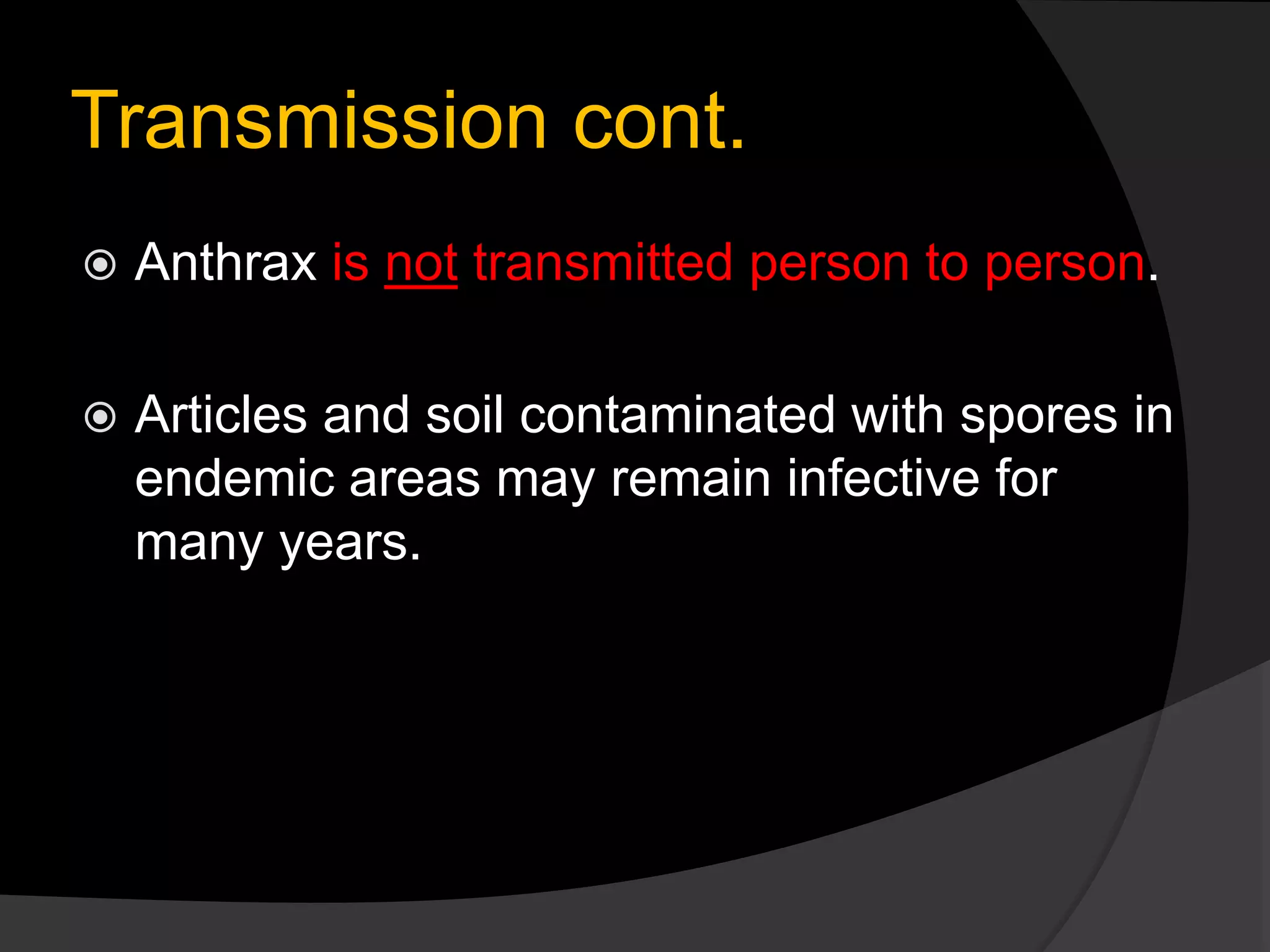 Transmission cont.

Anthrax is not transmitted person to person.

Articles and soil contaminated with spores in endemic areas may remain infective for many years.